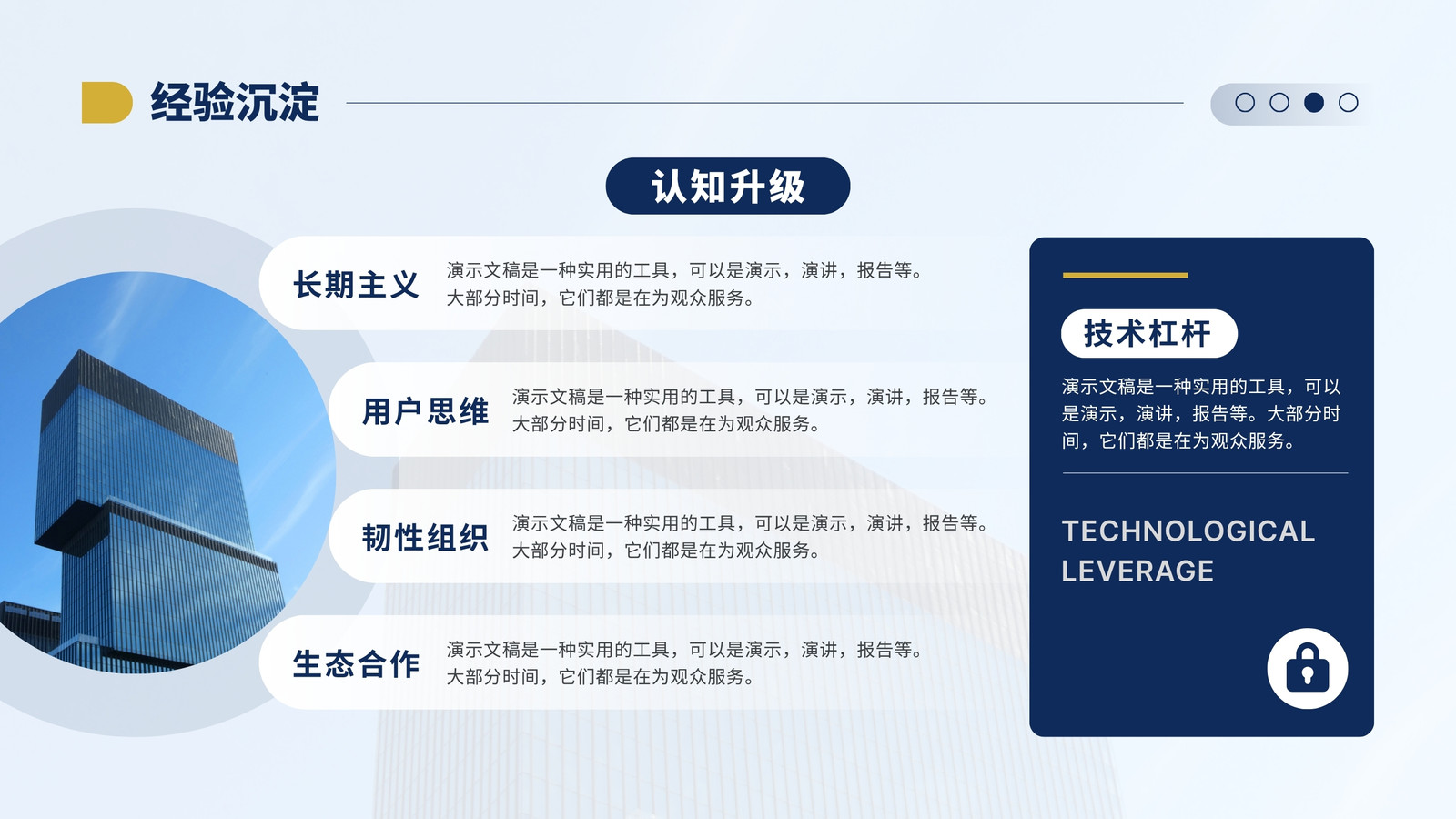 经验沉淀

认知升级

长期主义 演示文稿是一种实用的工具，可以是演示，演讲，报告等。大部分时间，它们都是在为观众服务。

用户思维 演示文稿是一种实用的工具，可以是演示，演讲，报告等。大部分时间，它们都是在为观众服务。

韧性组织 演示文稿是一种实用的工具，可以是演示，演讲，报告等。大部分时间，它们都是在为观众服务。

生态合作 演示文稿是一种实用的工具，可以是演示，演讲，报告等。大部分时间，它们都是在为观众服务。

技术杠杆

演示文稿是一种实用的工具，可以是演示，演讲，报告等。大部分时间，它们都是在为观众服务。

TECHNOLOGICAL LEVERAGE